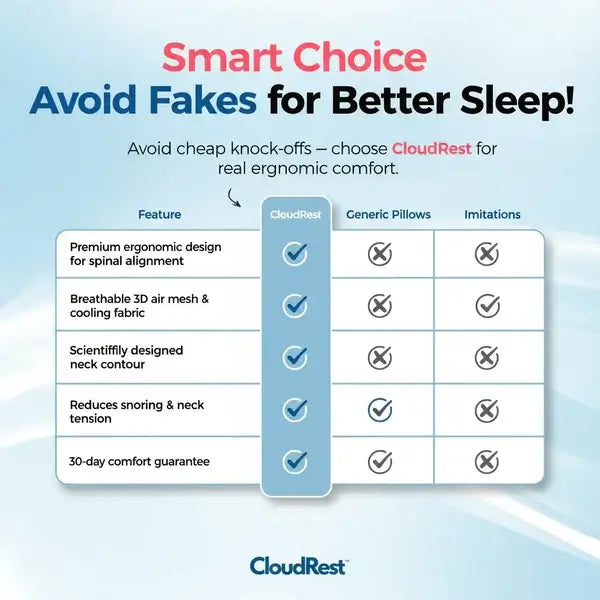 Smart Choice
Avoid Fakes for Better Sleep!

Avoid cheap knock-offs – choose CloudRest for real ergnomic comfort.

| Feature | CloudRest | Generic Pillows | Imitations |
|---|---|---|---|
| Premium ergonomic design for spinal alignment | ✓ | ✗ | ✗ |
| Breathable 3D air mesh & cooling fabric | ✓ | ✗ | ✓ |
| Scientiffily designed neck contour | ✓ | ✗ | ✗ |
| Reduces snoring & neck tension | ✓ | ✓ | ✗ |
| 30-day comfort guarantee | ✓ | ✓ | ✗ |

CloudRest™